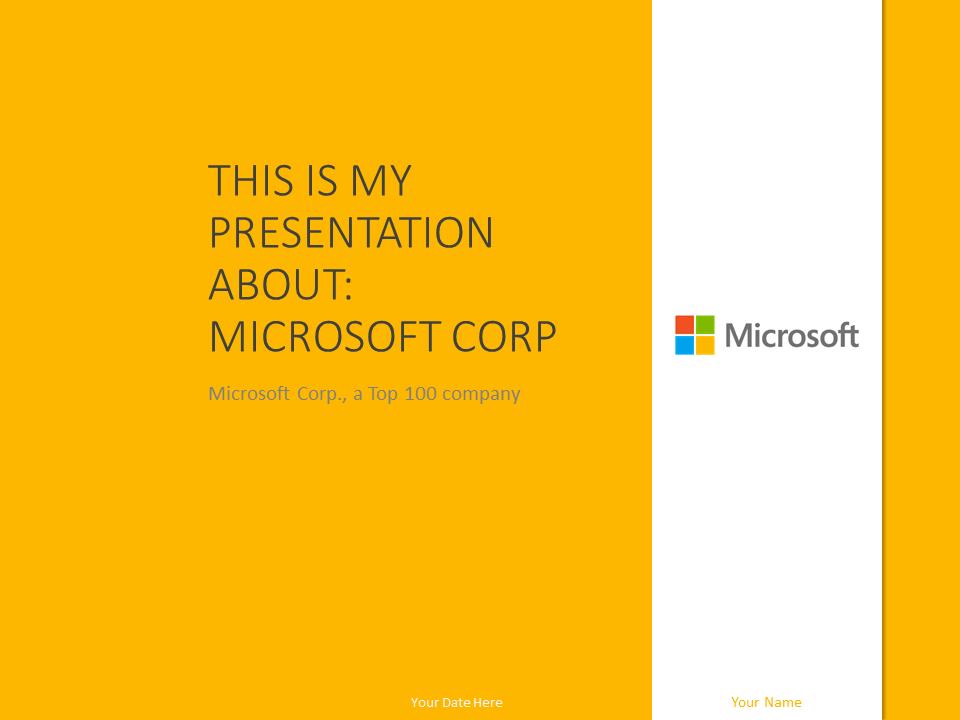 THIS IS MY PRESENTATION ABOUT: MICROSOFT CORP

Microsoft Corp., a Top 100 company

Microsoft

Your Date Here

Your Name